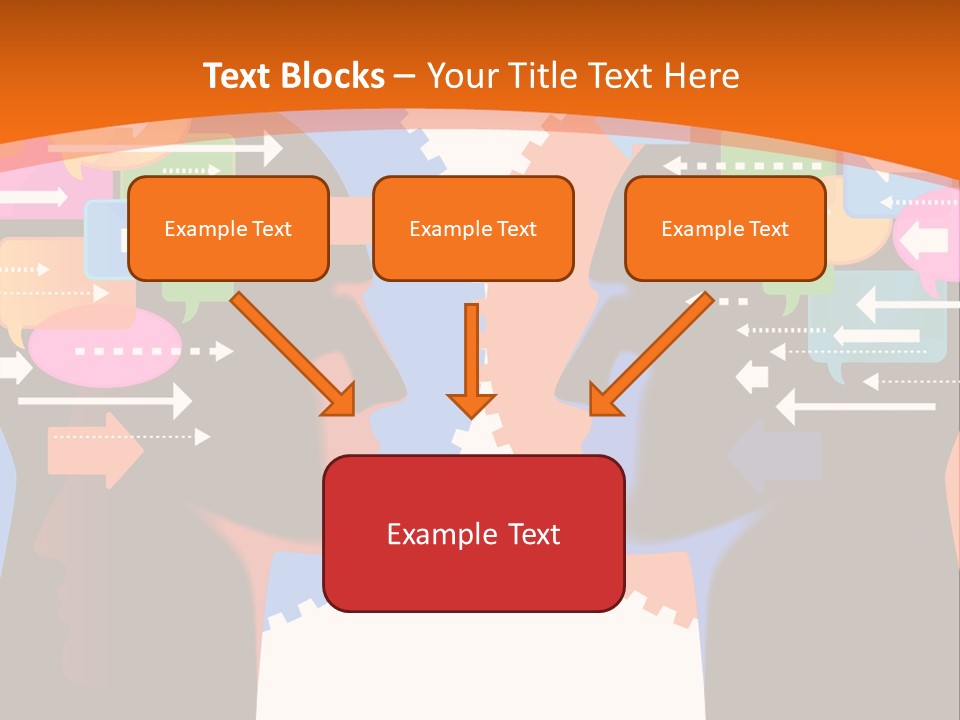 Text Blocks – Your Title Text Here

Example Text

Example Text

Example Text

Example Text